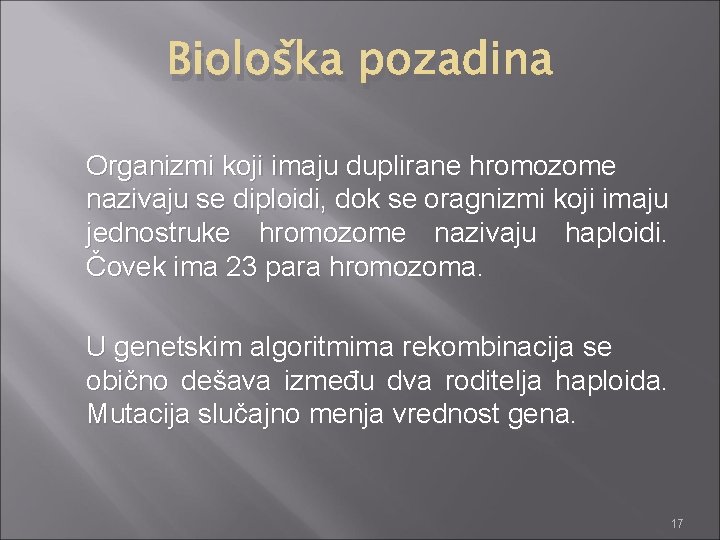 Biološka pozadina

Organizmi koji imaju duplirane hromozome nazivaju se diploidi, dok se oragnizmi koji imaju jednostruke hromozome nazivaju haploidi. Čovek ima 23 para hromozoma.

U genetskim algoritmima rekombinacija se obično dešava između dva roditelja haploida. Mutacija slučajno menja vrednost gena.

17